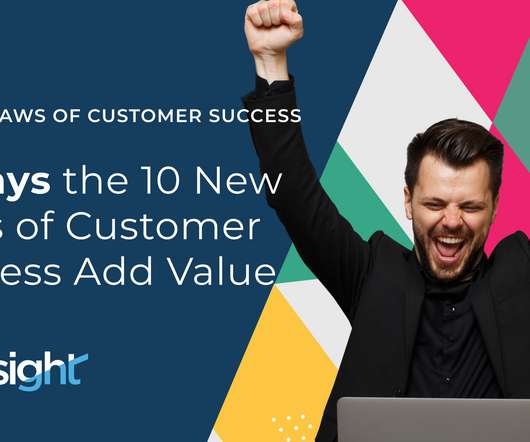 AWS OF CUSTOMER SUCCESS

ays the 10 New
s of Customer
ess Add Value

sight